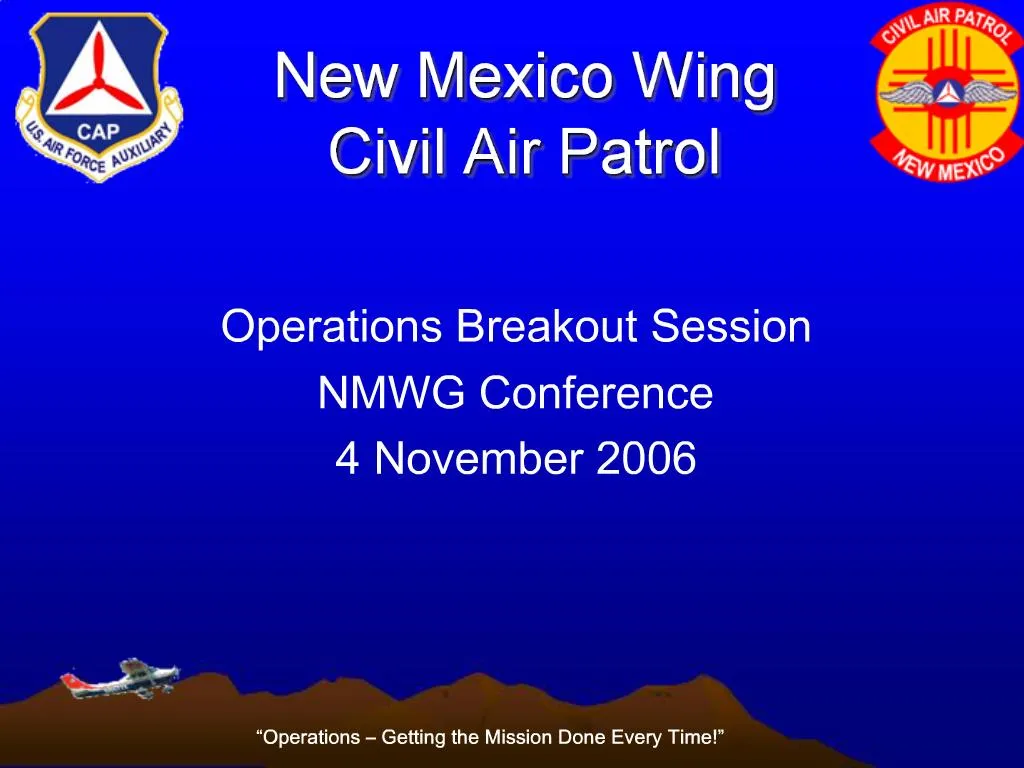 CAP
U.S. AIR FORCE AUXILIARY

New Mexico Wing
Civil Air Patrol

CIVIL AIR PATROL
NEW MEXICO

Operations Breakout Session
NMWG Conference
4 November 2006

“Operations – Getting the Mission Done Every Time!”